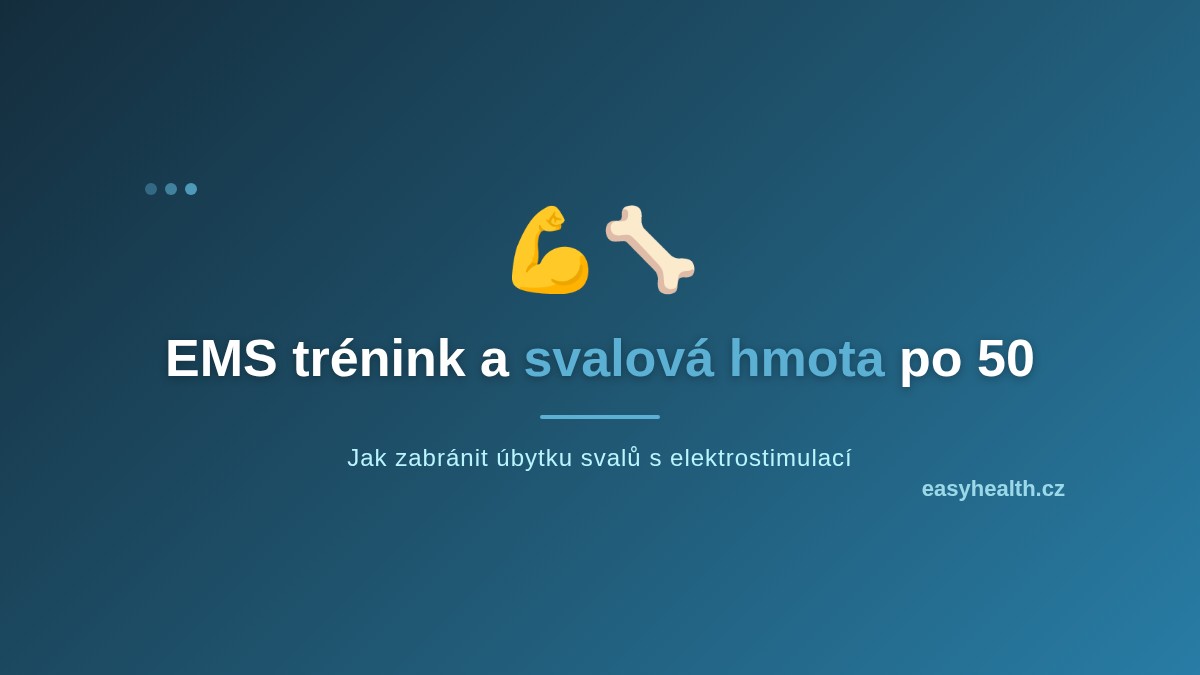 💪🦴

EMS trénink a svalová hmota po 50

Jak zabránit úbytku svalů s elektrostimulací

easyhealth.cz